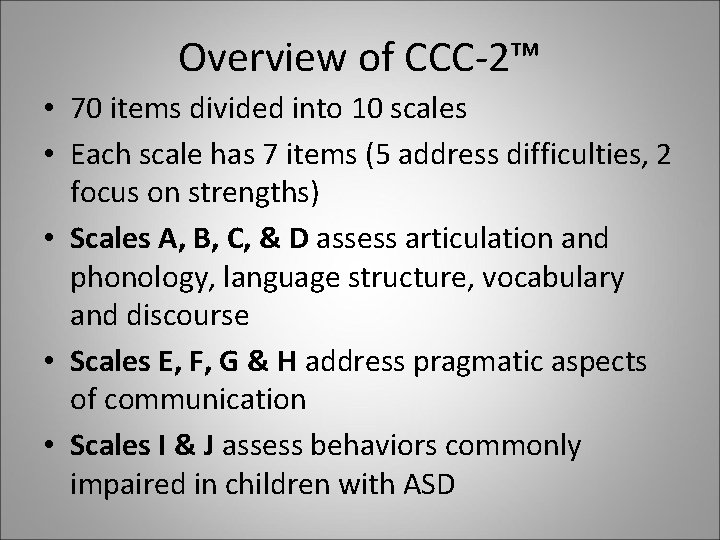 Overview of CCC-2™

• 70 items divided into 10 scales
• Each scale has 7 items (5 address difficulties, 2 focus on strengths)
• Scales A, B, C, & D assess articulation and phonology, language structure, vocabulary and discourse
• Scales E, F, G & H address pragmatic aspects of communication
• Scales I & J assess behaviors commonly impaired in children with ASD